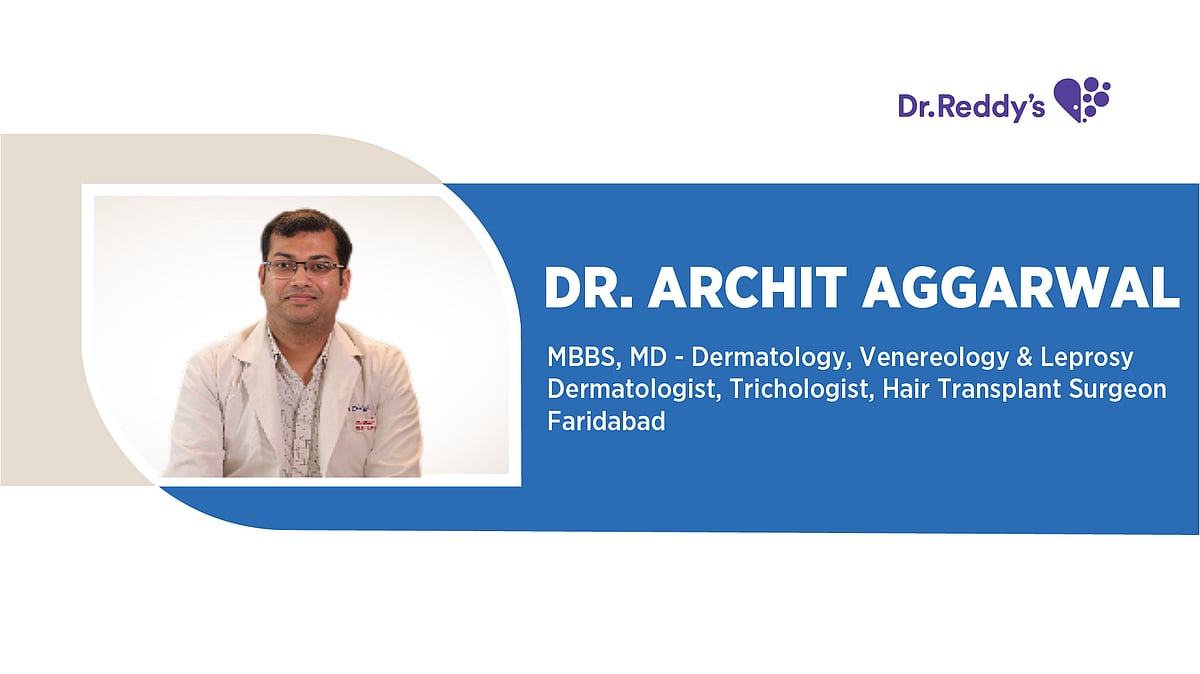 Dr.Reddy's

DR. ARCHIT AGGARWAL

MBBS, MD - Dermatology, Venereology & Leprosy
Dermatologist, Trichologist, Hair Transplant Surgeon
Faridabad